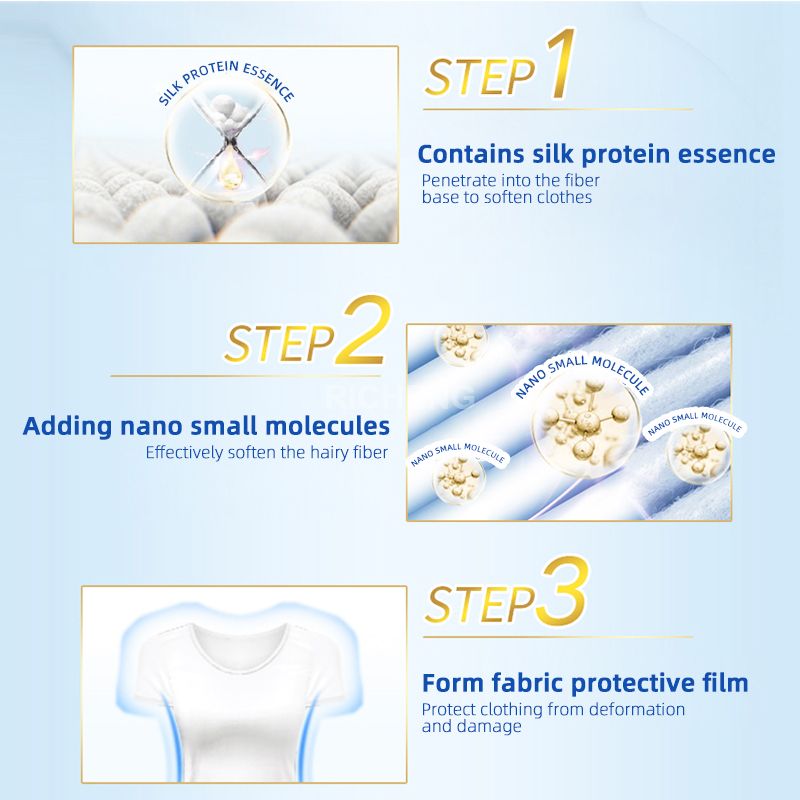 SILK PROTEIN ESSENCE

STEP 1

Contains silk protein essence

Penetrate into the fiber base to soften clothes

STEP 2

Adding nano small molecules

Effectively soften the hairy fiber

NANO SMALL MOLECULE

NANO SMALL MOLECULE

NANO SMALL MOLECULE

STEP 3

Form fabric protective film

Protect clothing from deformation and damage